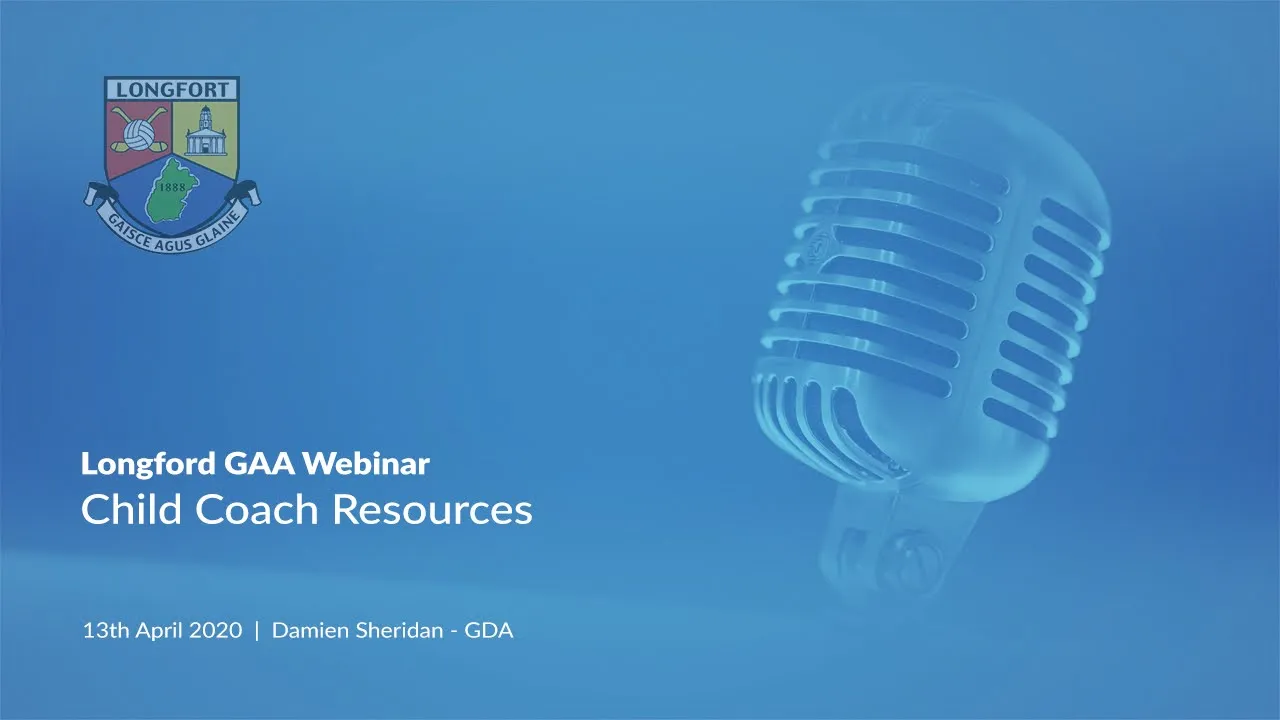 LONGFORT

1888

GAISCE AGUS GLAINE

Longford GAA Webinar
Child Coach Resources

13th April 2020 | Damien Sheridan - GDA